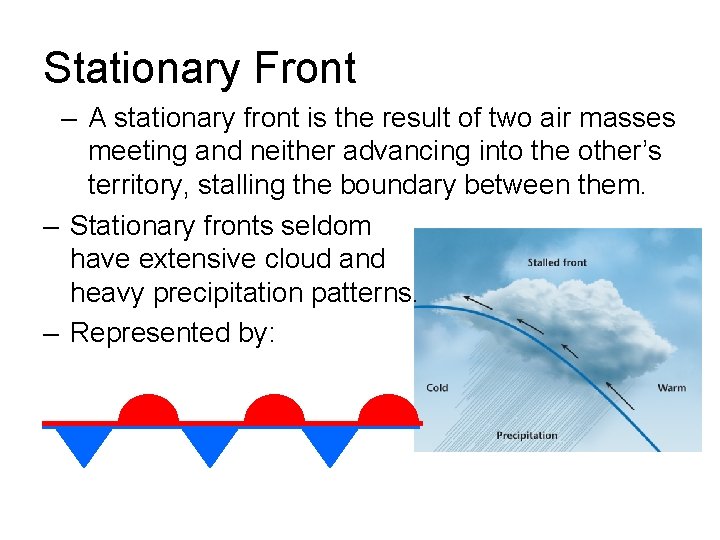 Stationary Front

– A stationary front is the result of two air masses meeting and neither advancing into the other's territory, stalling the boundary between them.

– Stationary fronts seldom have extensive cloud and heavy precipitation patterns.

– Represented by:

Stalled front

Cold

Warm

Precipitation